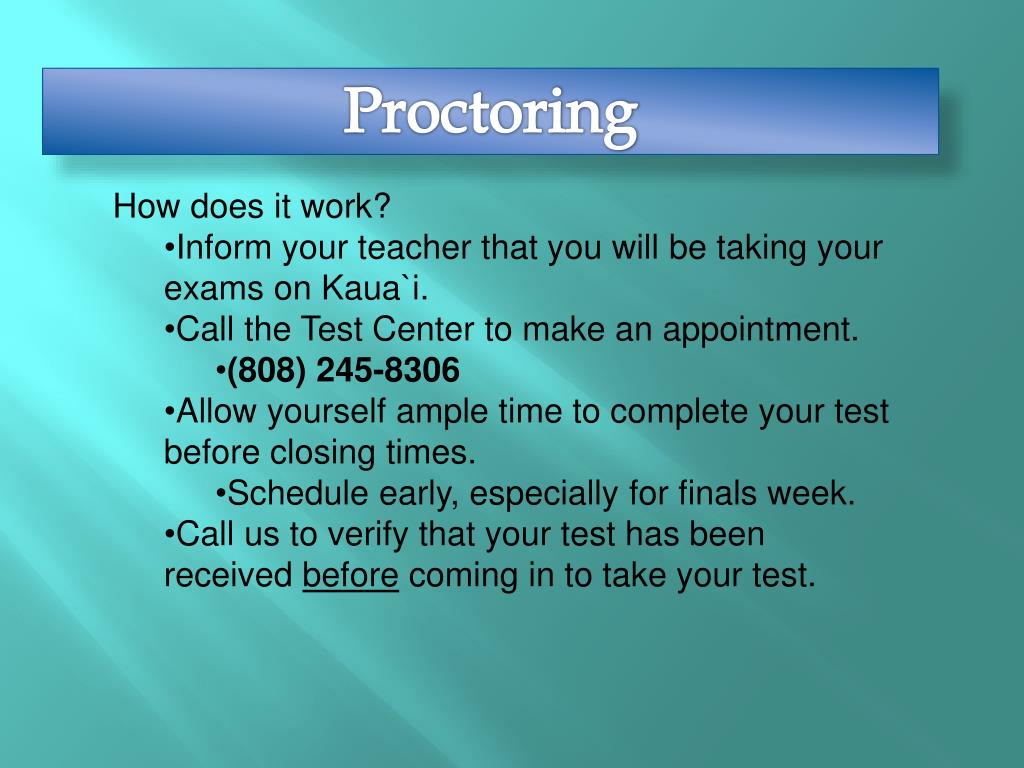 Proctoring

How does it work?

•Inform your teacher that you will be taking your exams on Kaua`i.

•Call the Test Center to make an appointment.

•(808) 245-8306

•Allow yourself ample time to complete your test before closing times.

•Schedule early, especially for finals week.

•Call us to verify that your test has been received before coming in to take your test.